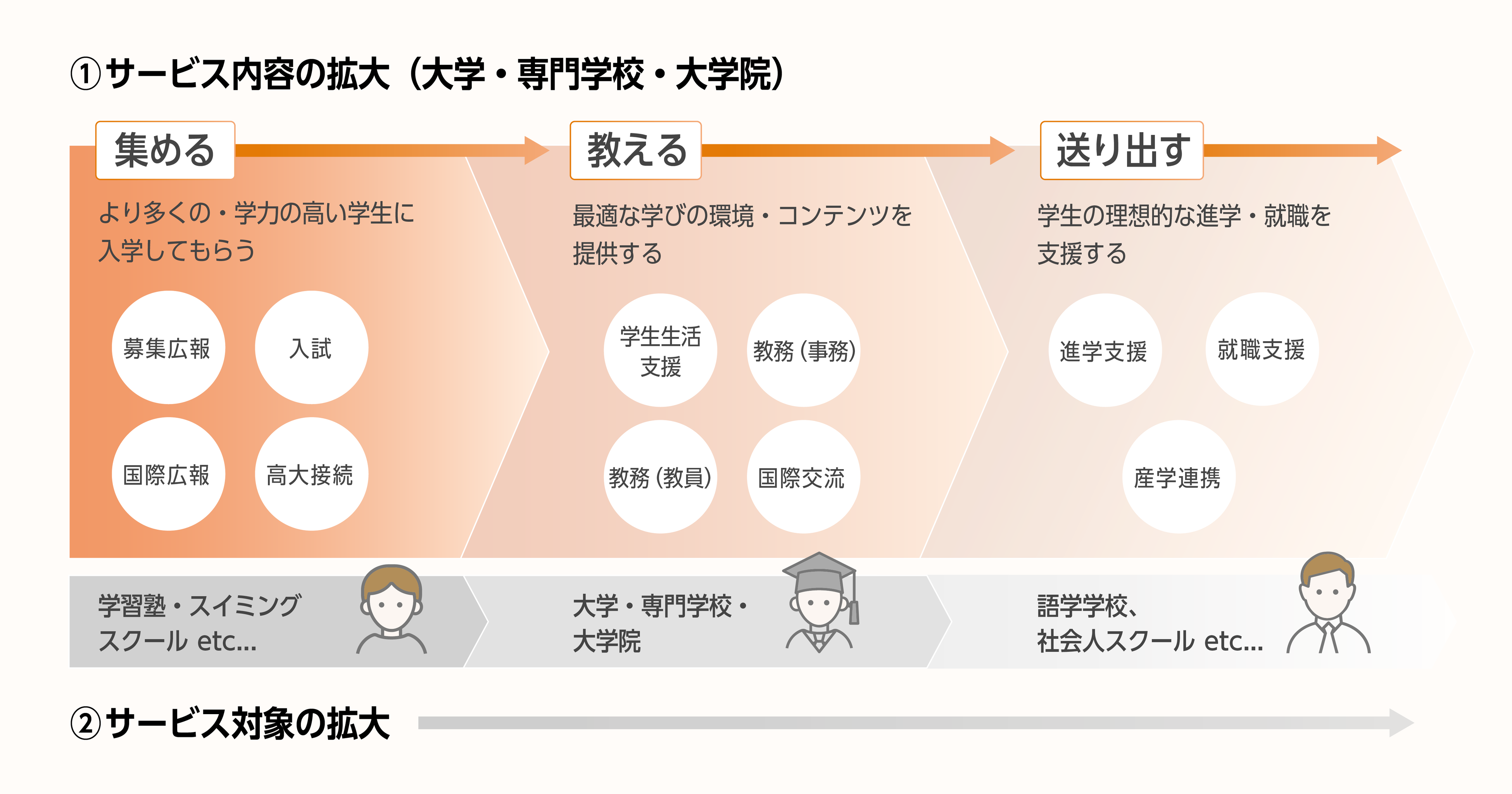 ①サービス内容の拡大（大学・専門学校・大学院）

集める

より多くの・学力の高い学生に入学してもらう

募集広報

入試

国際広報

高大接続

教える

最適な学びの環境・コンテンツを提供する

学生生活支援

教務（事務）

教務（教員）

国際交流

送り出す

学生の理想的な進学・就職を支援する

進学支援

就職支援

産学連携

学習塾・スイミングスクール etc...

大学・専門学校・大学院

語学学校、社会人スクール etc...

②サービス対象の拡大